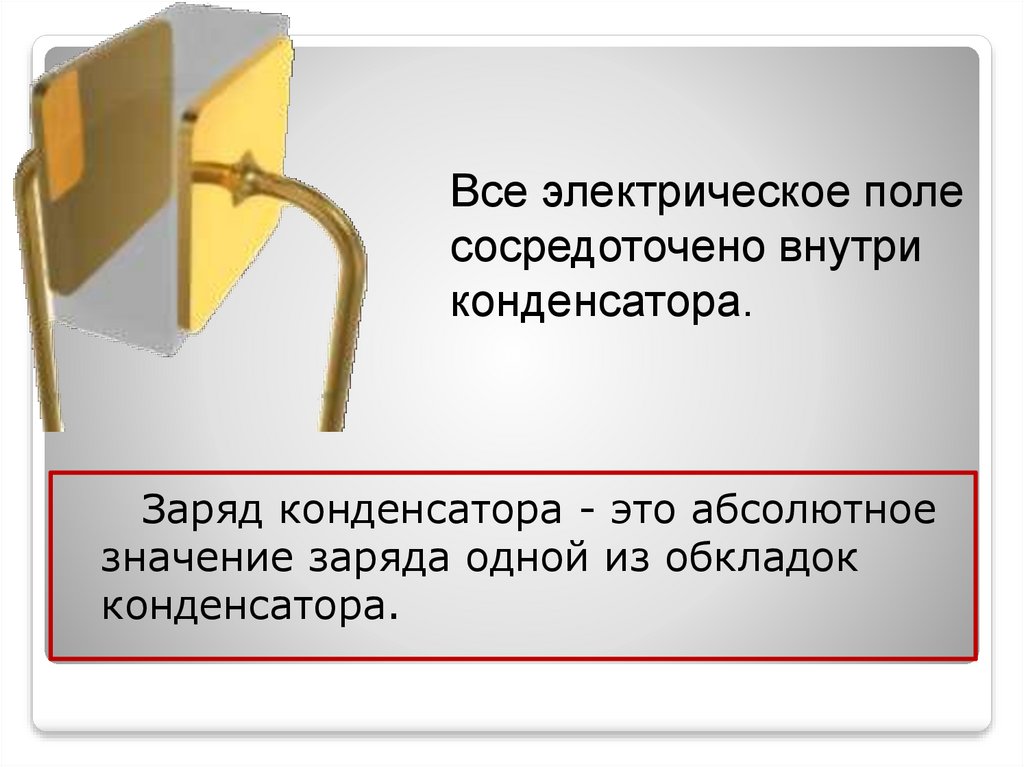 Все электрическое поле сосредоточено внутри конденсатора.

Заряд конденсатора - это абсолютное значение заряда одной из обкладок конденсатора.